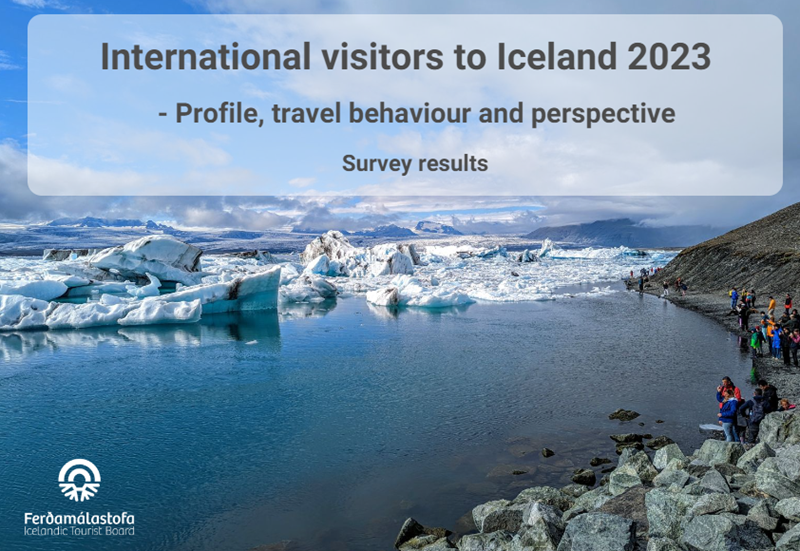 International visitors to Iceland 2023

- Profile, travel behaviour and perspective

Survey results

Ferðamálastofa
Icelandic Tourist Board